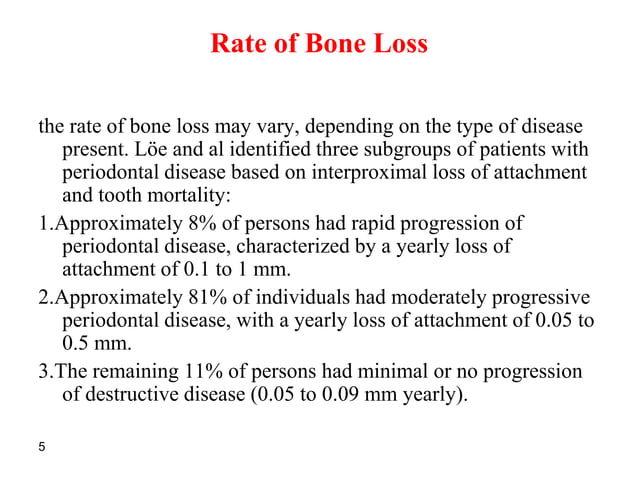 Rate of Bone Loss

the rate of bone loss may vary, depending on the type of disease present. Löe and al identified three subgroups of patients with periodontal disease based on interproximal loss of attachment and tooth mortality:

1.Approximately 8% of persons had rapid progression of periodontal disease, characterized by a yearly loss of attachment of 0.1 to 1 mm.

2.Approximately 81% of individuals had moderately progressive periodontal disease, with a yearly loss of attachment of 0.05 to 0.5 mm.

3.The remaining 11% of persons had minimal or no progression of destructive disease (0.05 to 0.09 mm yearly).

5